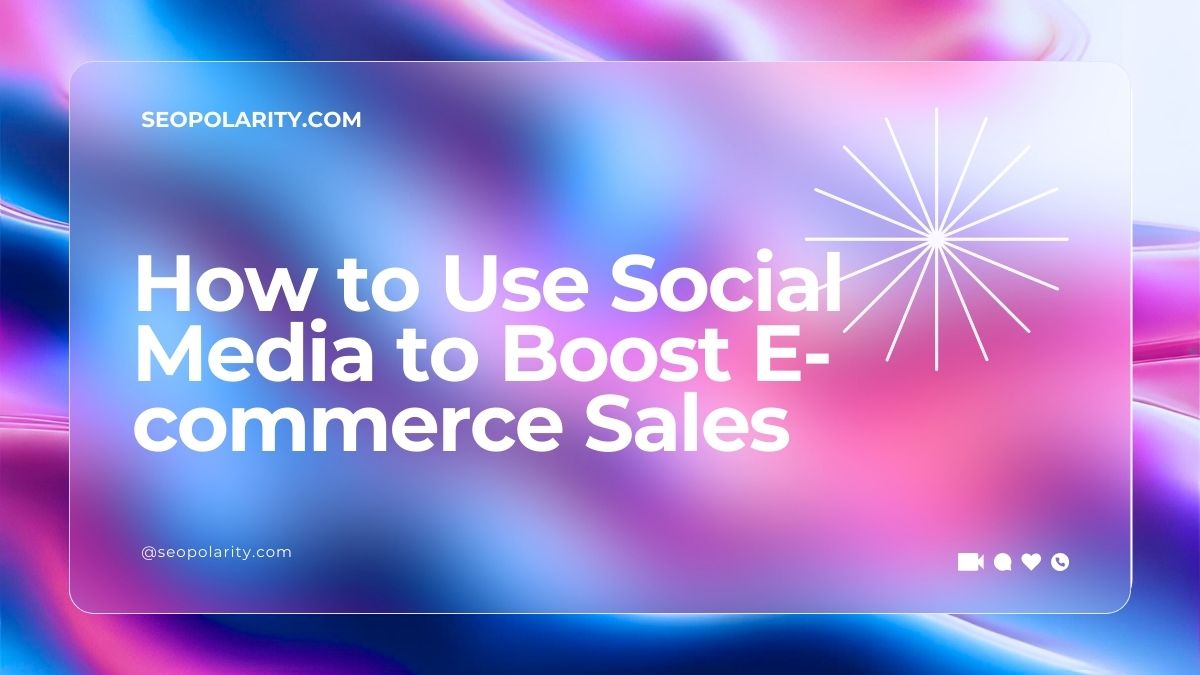 SEOPOLARITY.COM

How to Use Social Media to Boost E-commerce Sales

@seopolarity.com